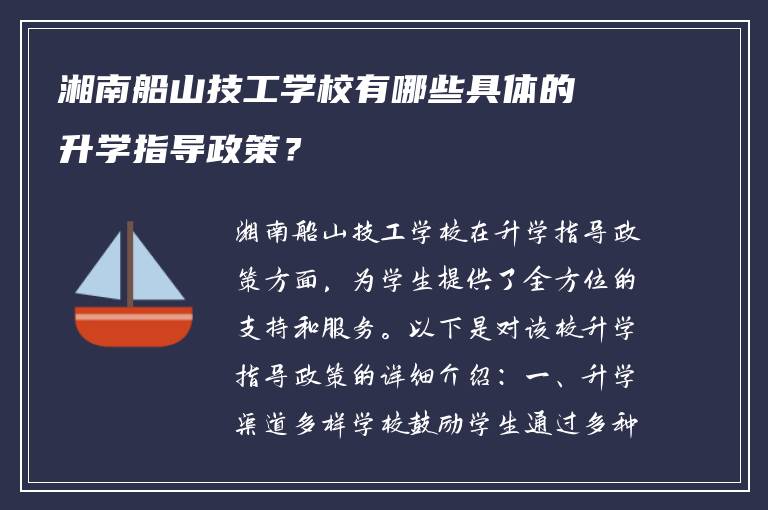 湘南船山技工学校有哪些具体的升学指导政策？

湘南船山技工学校在升学指导政策方面，为学生提供了全方位的支持和服务。以下是对该校升学指导政策的详细介绍：一、升学渠道多样学校鼓励学生通过多种